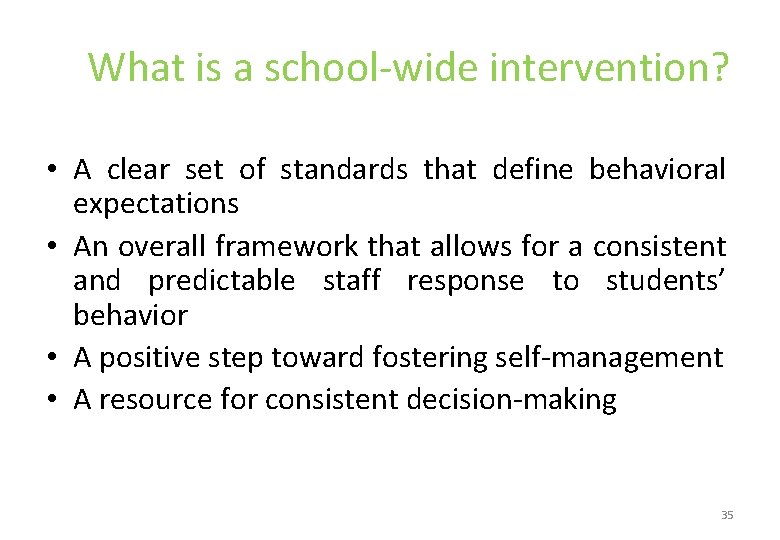 What is a school-wide intervention?

• A clear set of standards that define behavioral expectations
• An overall framework that allows for a consistent and predictable staff response to students' behavior
• A positive step toward fostering self-management
• A resource for consistent decision-making

35